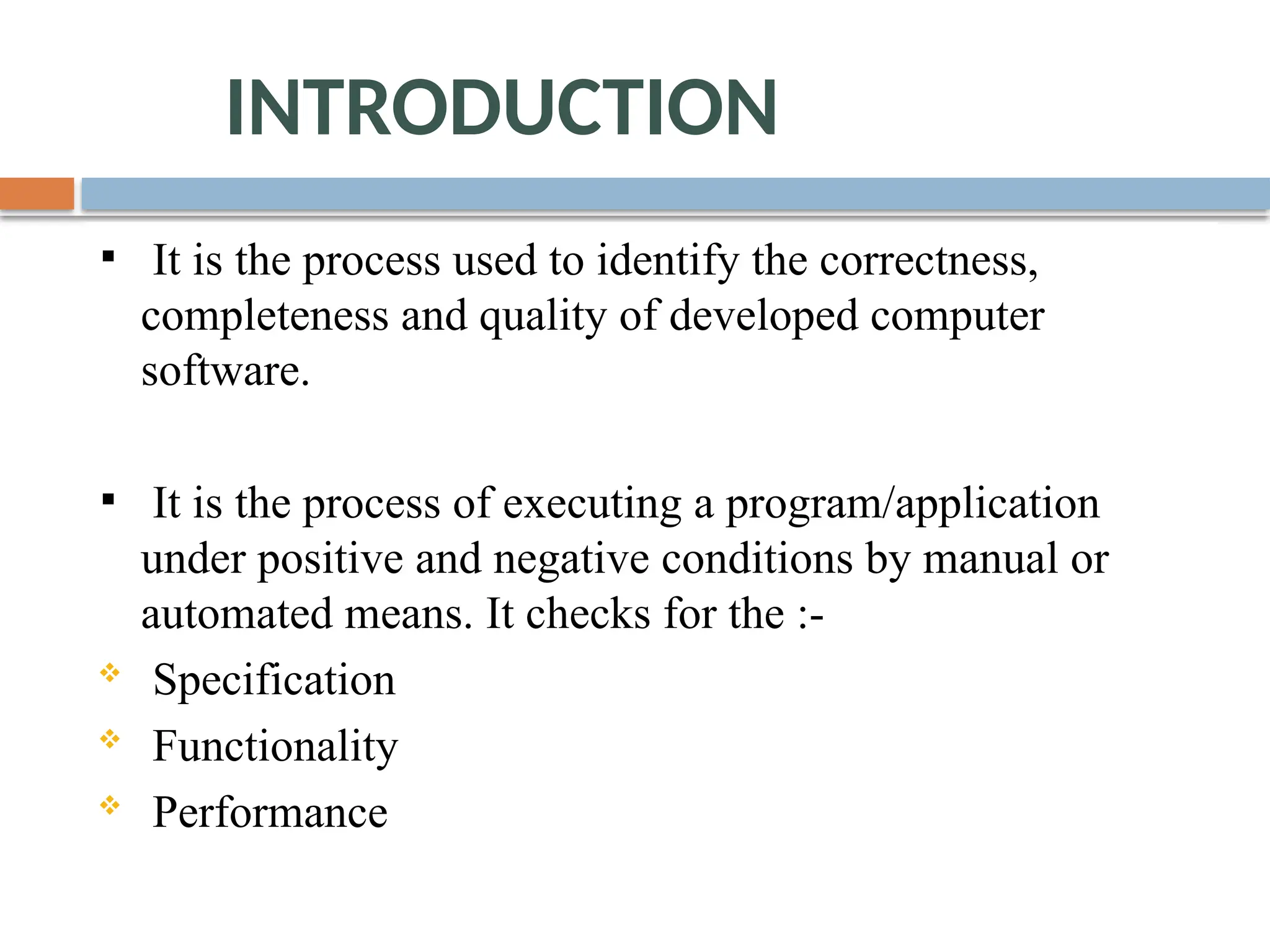 INTRODUCTION

▪ It is the process used to identify the correctness, completeness and quality of developed computer software.

▪ It is the process of executing a program/application under positive and negative conditions by manual or automated means. It checks for the :-

❖ Specification
❖ Functionality
❖ Performance